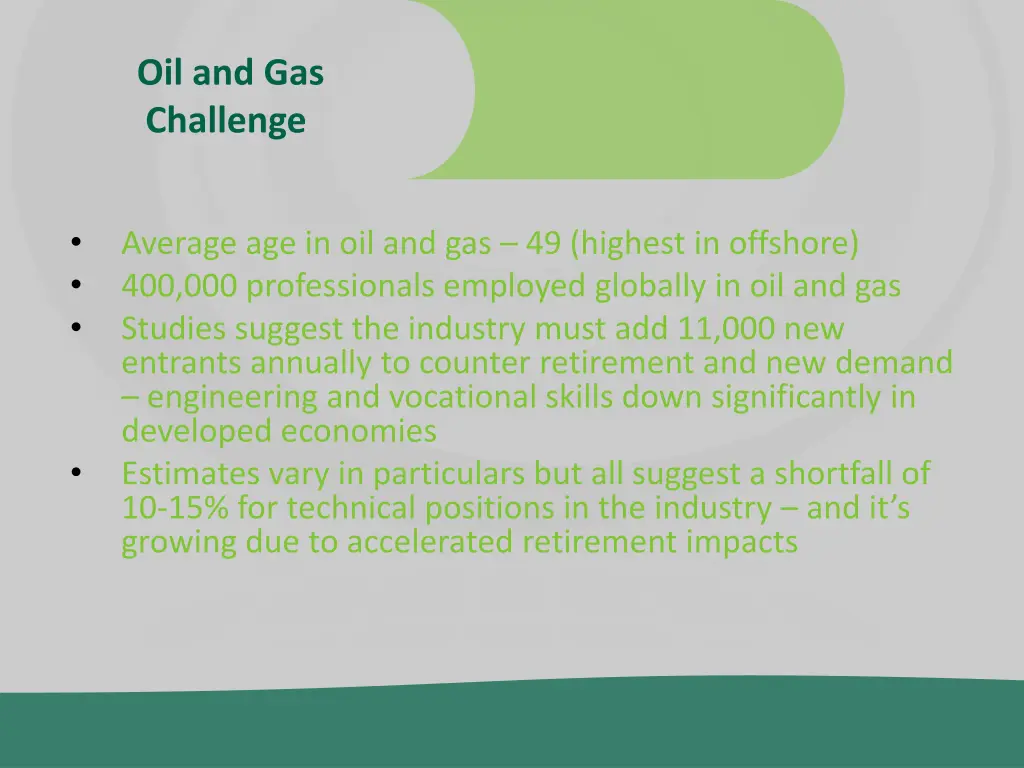 Oil and Gas Challenge

• Average age in oil and gas – 49 (highest in offshore)
• 400,000 professionals employed globally in oil and gas
• Studies suggest the industry must add 11,000 new entrants annually to counter retirement and new demand – engineering and vocational skills down significantly in developed economies
• Estimates vary in particulars but all suggest a shortfall of 10-15% for technical positions in the industry – and it's growing due to accelerated retirement impacts